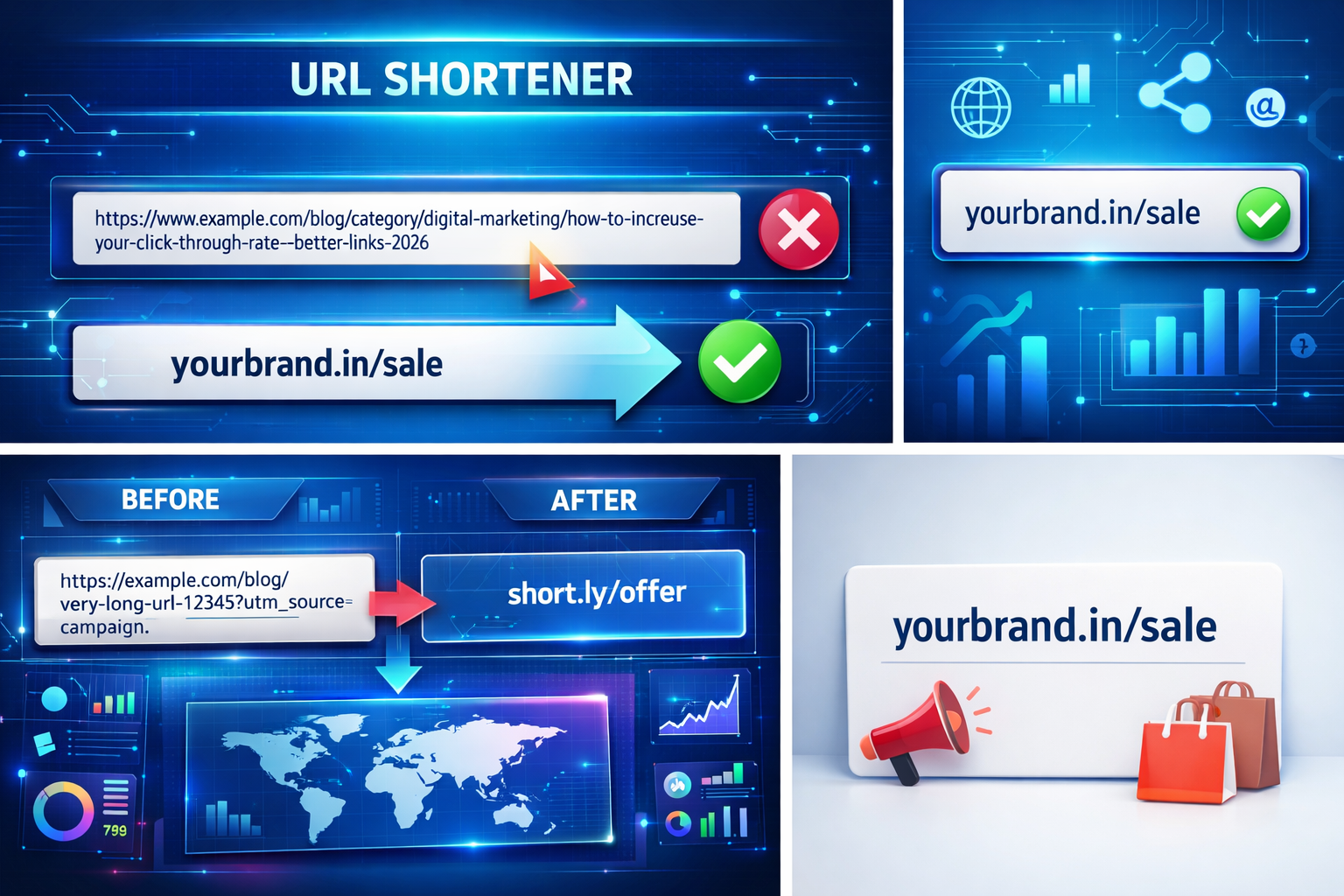 URL SHORTENER

https://www.example.com/blog/category/digital-marketing/how-to-increuse-your-click-through-rate--better-links-2026

yourbrand.in/sale

yourbrand.in/sale

BEFORE

AFTER

https://example.com/blog/very-long-url-12345?utm_source=campaign.

short.ly/offer

799

yourbrand.in/sale